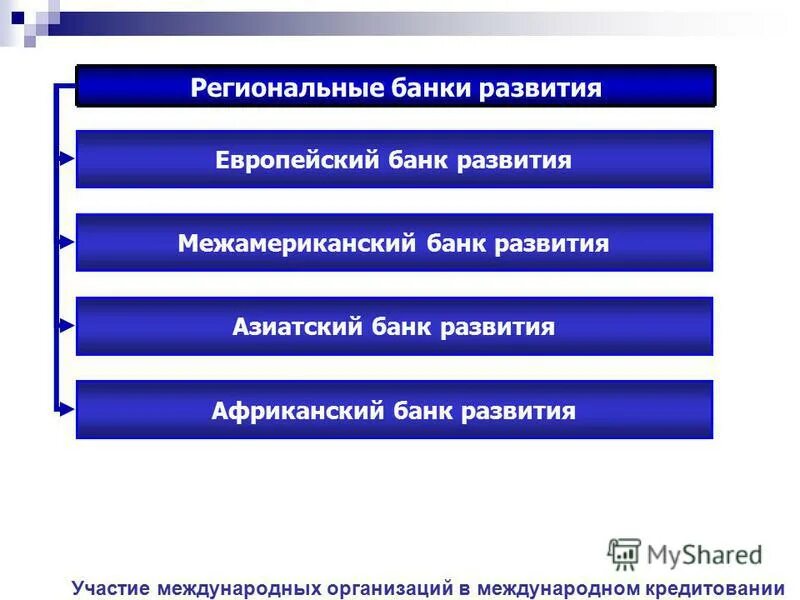 Региональные банки развития

Европейский банк развития

Межамериканский банк развития

Азиатский банк развития

Африканский банк развития

MyShared

Участие международных организаций в международном кредитовании